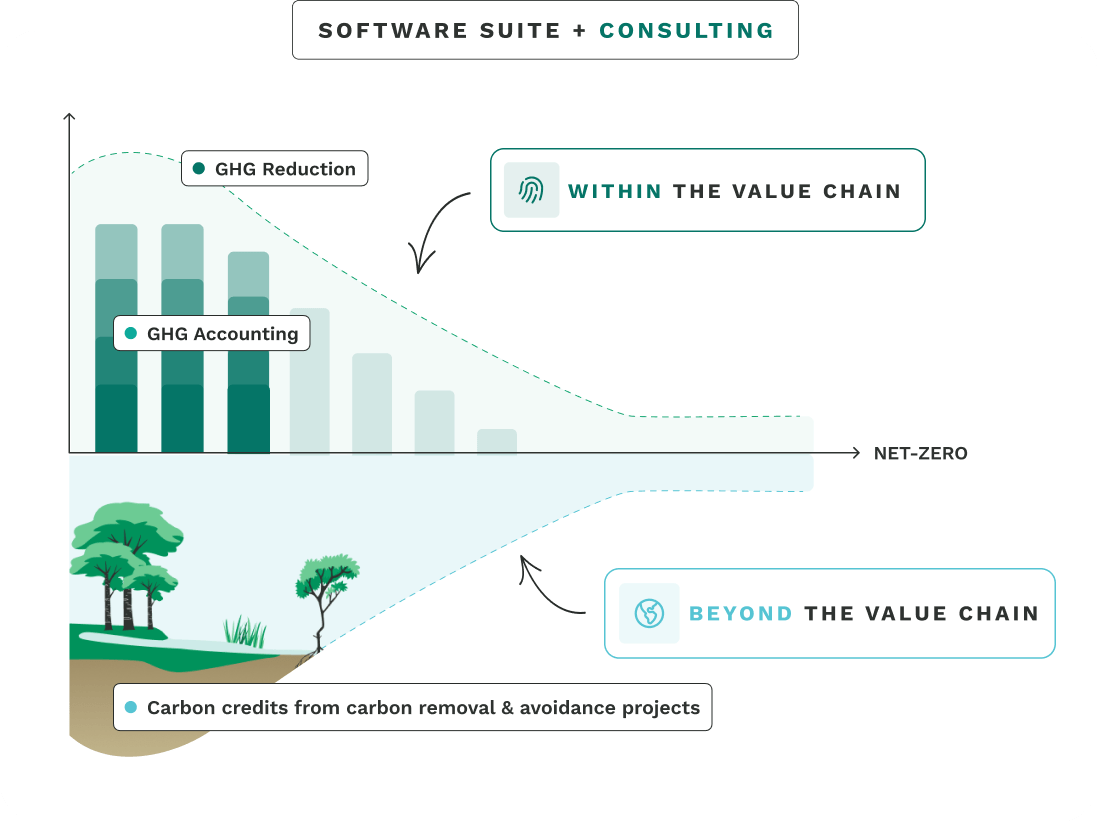 SOFTWARE SUITE + CONSULTING

GHG Reduction

WITHIN THE VALUE CHAIN

GHG Accounting

NET-ZERO

BEYOND THE VALUE CHAIN

Carbon credits from carbon removal & avoidance projects